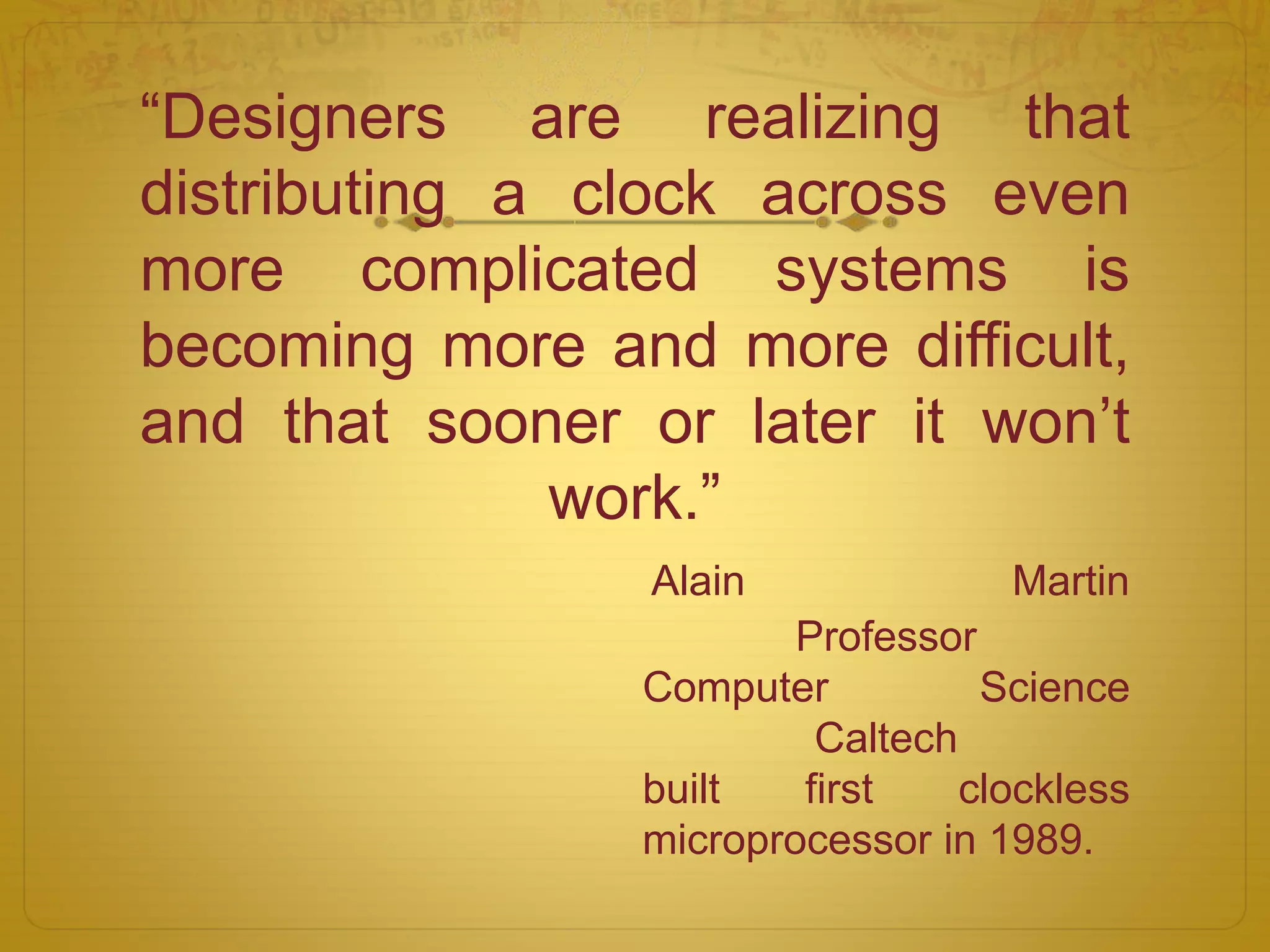 “Designers are realizing that distributing a clock across even more complicated systems is becoming more and more difficult, and that sooner or later it won’t work.”

Alain Martin
Professor
Computer Science
Caltech
built first clockless microprocessor in 1989.